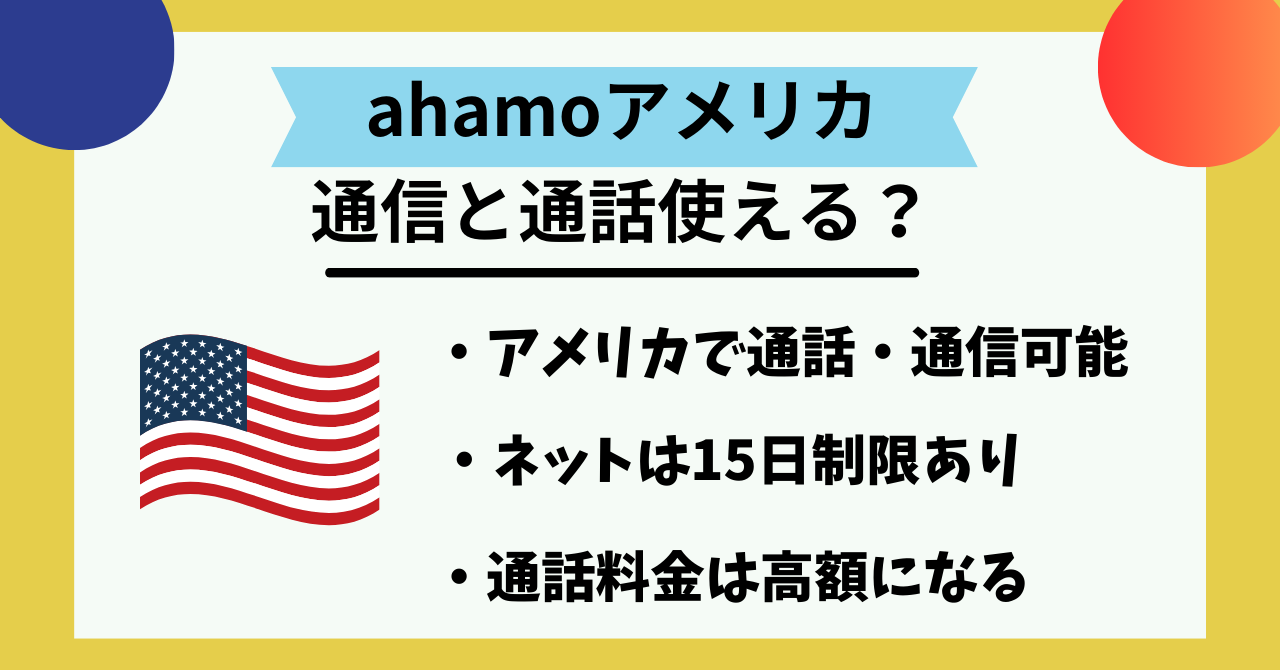 ahamoアメリカ

通信と通話使える？

・アメリカで通話・通信可能

・ネットは15日制限あり

・通話料金は高額になる